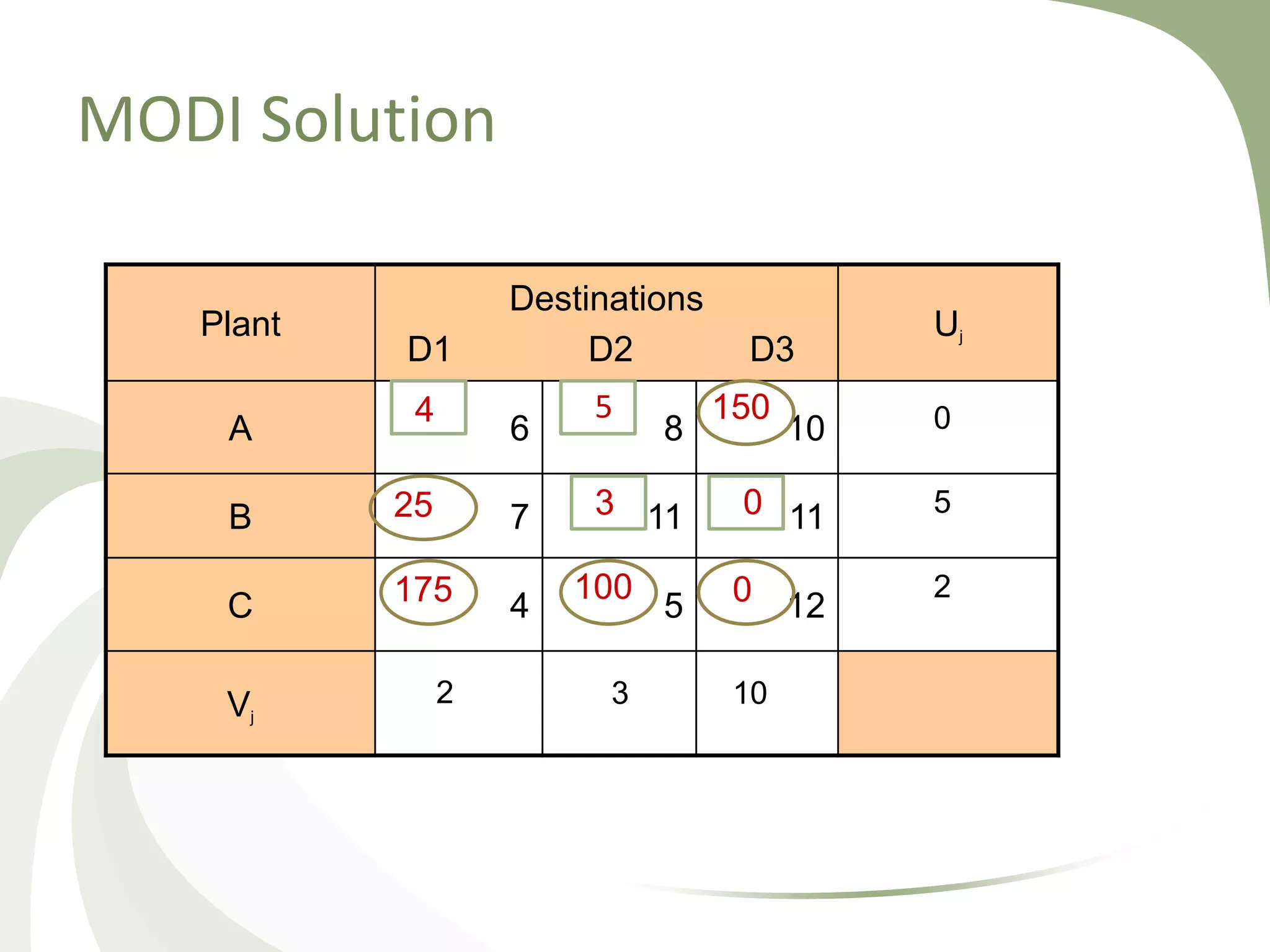 MODI Solution

| Plant | Destinations D1 | D2 | D3 | $U_j$ |
|---|---|---|---|---|
| A | 4 6 | 5 8 | 150 10 | 0 |
| B | 25 7 | 3 11 | 0 11 | 5 |
| C | 175 4 | 100 5 | 0 12 | 2 |
| $V_j$ | 2 | 3 | 10 | |